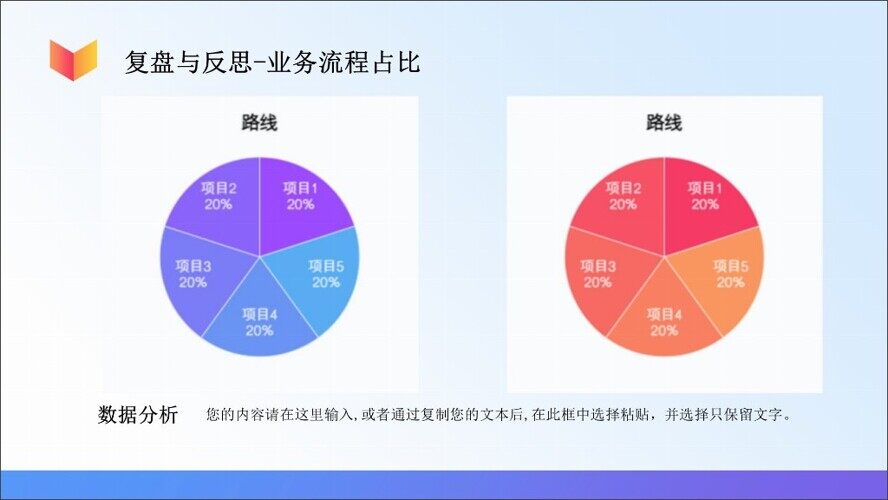 复盘与反思-业务流程占比

路线

项目1
20%

项目2
20%

项目3
20%

项目4
20%

项目5
20%

路线

项目1
20%

项目2
20%

项目3
20%

项目4
20%

项目5
20%

数据分析

您的内容请在这里输入,或者通过复制您的文本后,在此框中选择粘贴，并选择只保留文字。